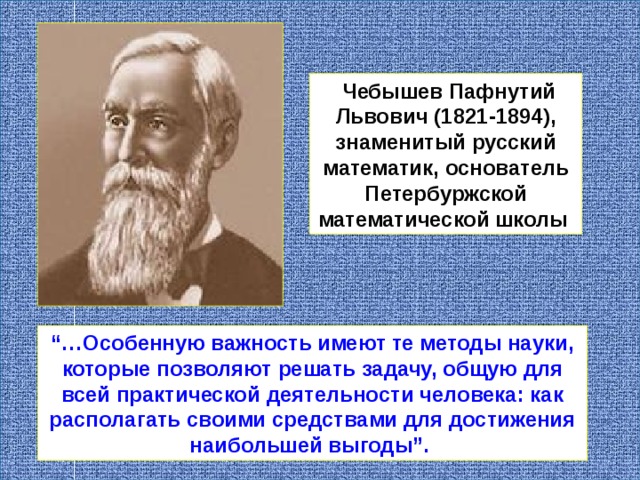 Чебышев Пафнутий Львович (1821-1894), знаменитый русский математик, основатель Петербуржской математической школы

“…Особенную важность имеют те методы науки, которые позволяют решать задачу, общую для всей практической деятельности человека: как располагать своими средствами для достижения наибольшей выгоды”.